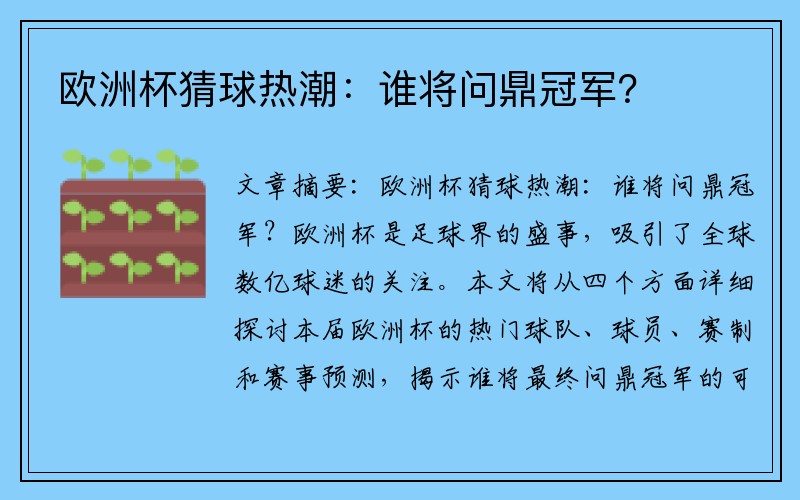 欧洲杯猜球热潮：谁将问鼎冠军？

文章摘要：欧洲杯猜球热潮：谁将问鼎冠军？欧洲杯是足球界的盛事，吸引了全球数亿球迷的关注。本文将从四个方面详细探讨本届欧洲杯的热门球队、球员、赛制和赛事预测，揭示谁将最终问鼎冠军的可